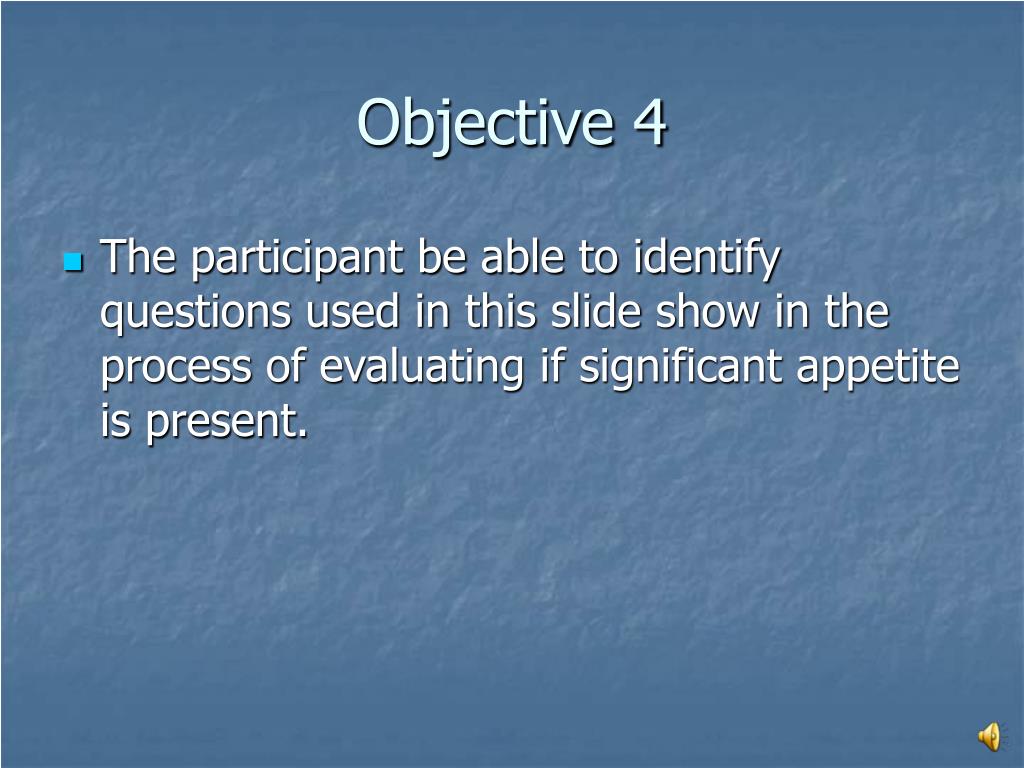 Objective 4

The participant be able to identify questions used in this slide show in the process of evaluating if significant appetite is present.